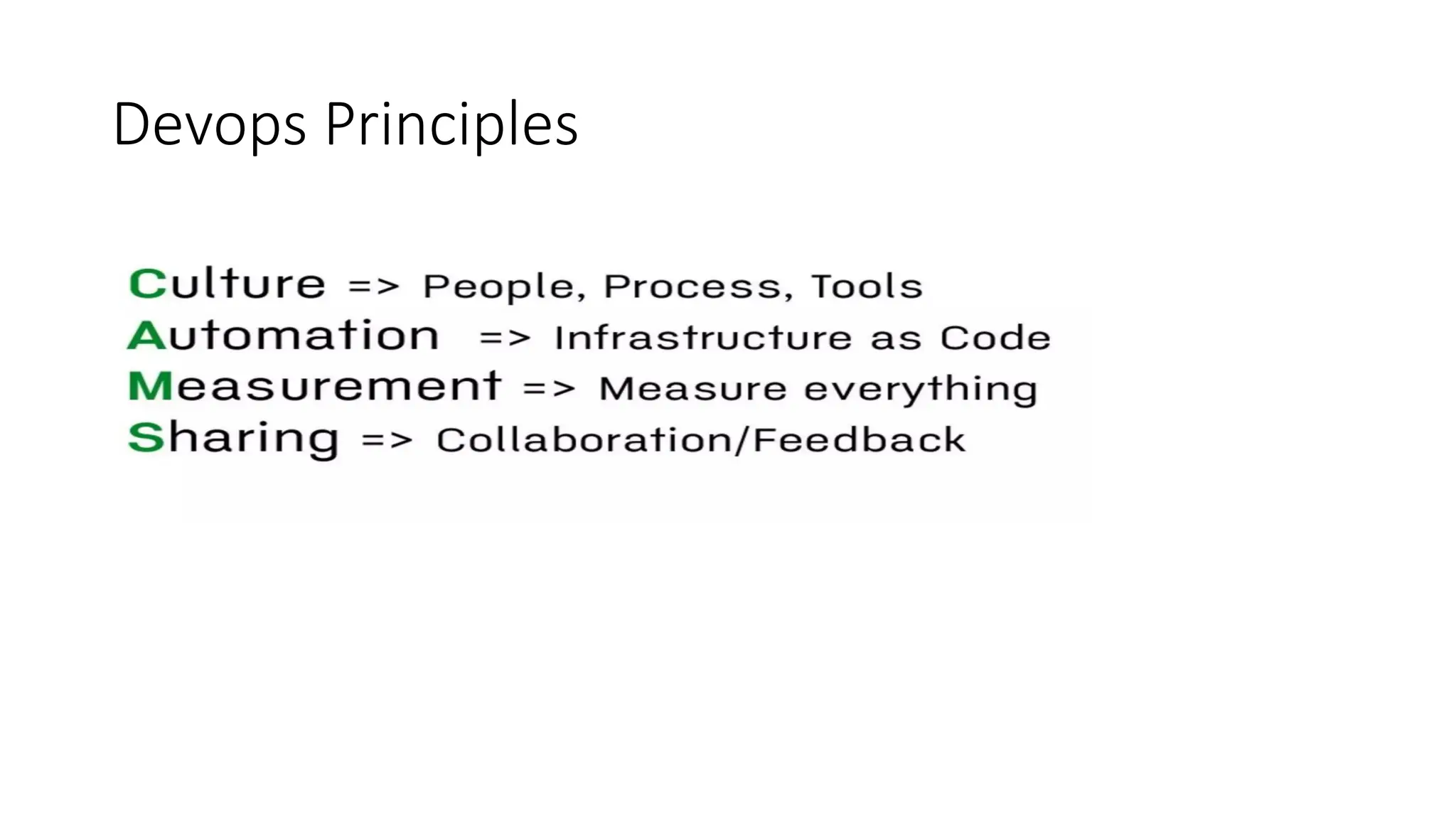 Devops Principles

Culture => People, Process, Tools
Automation => Infrastructure as Code
Measurement => Measure everything
Sharing => Collaboration/Feedback